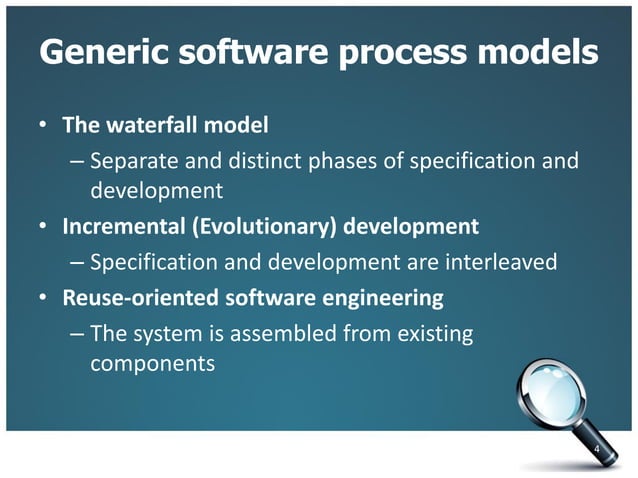 Generic software process models

• The waterfall model
 – Separate and distinct phases of specification and development
• Incremental (Evolutionary) development
 – Specification and development are interleaved
• Reuse-oriented software engineering
 – The system is assembled from existing components

4